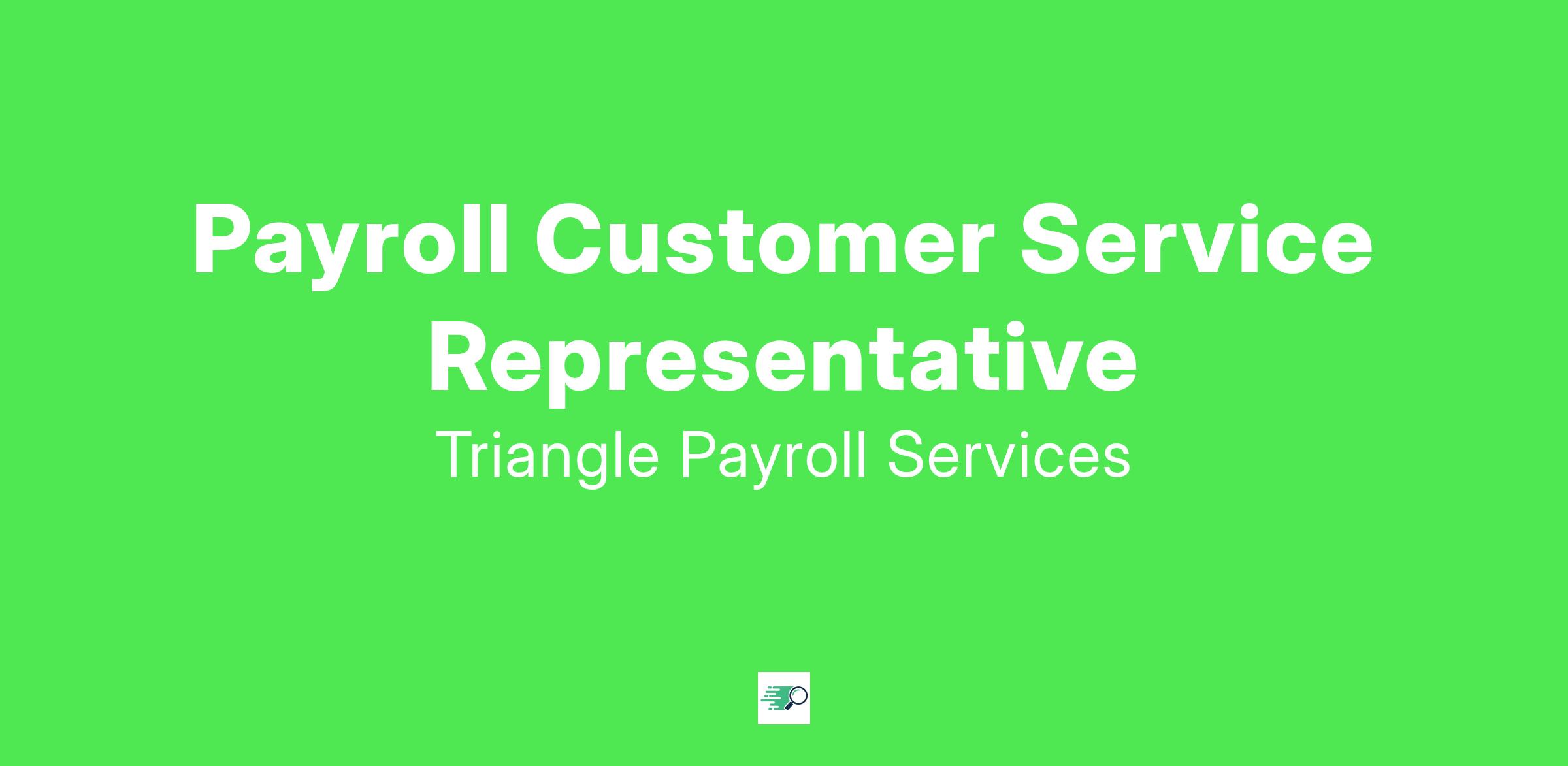 Payroll Customer Service Representative

Triangle Payroll Services